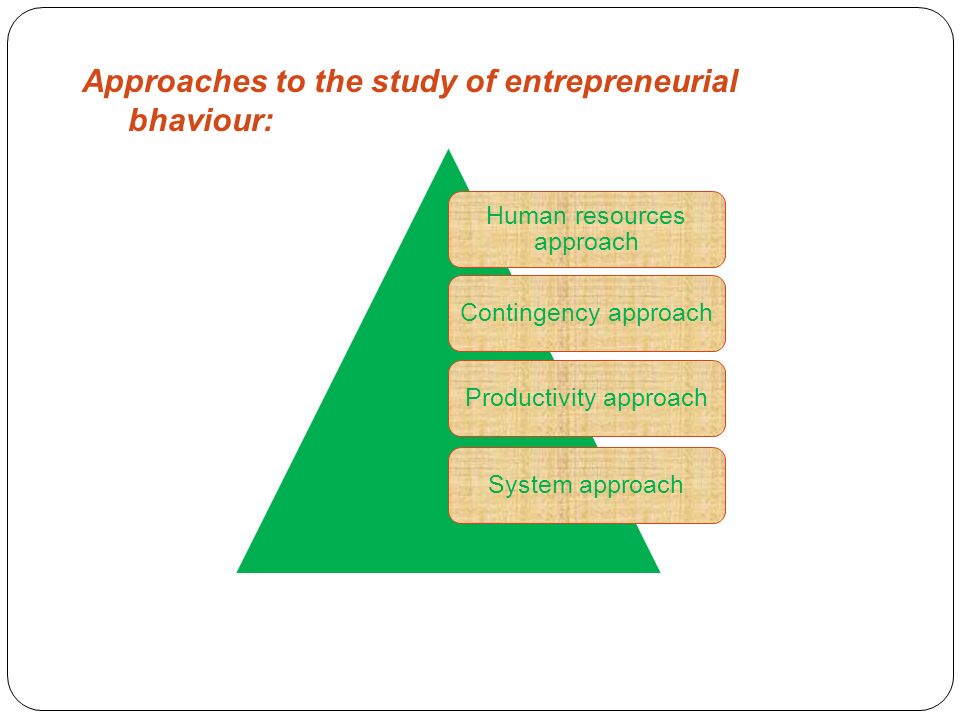 Approaches to the study of entrepreneurial bhaviour:

Human resources approach

Contingency approach

Productivity approach

System approach